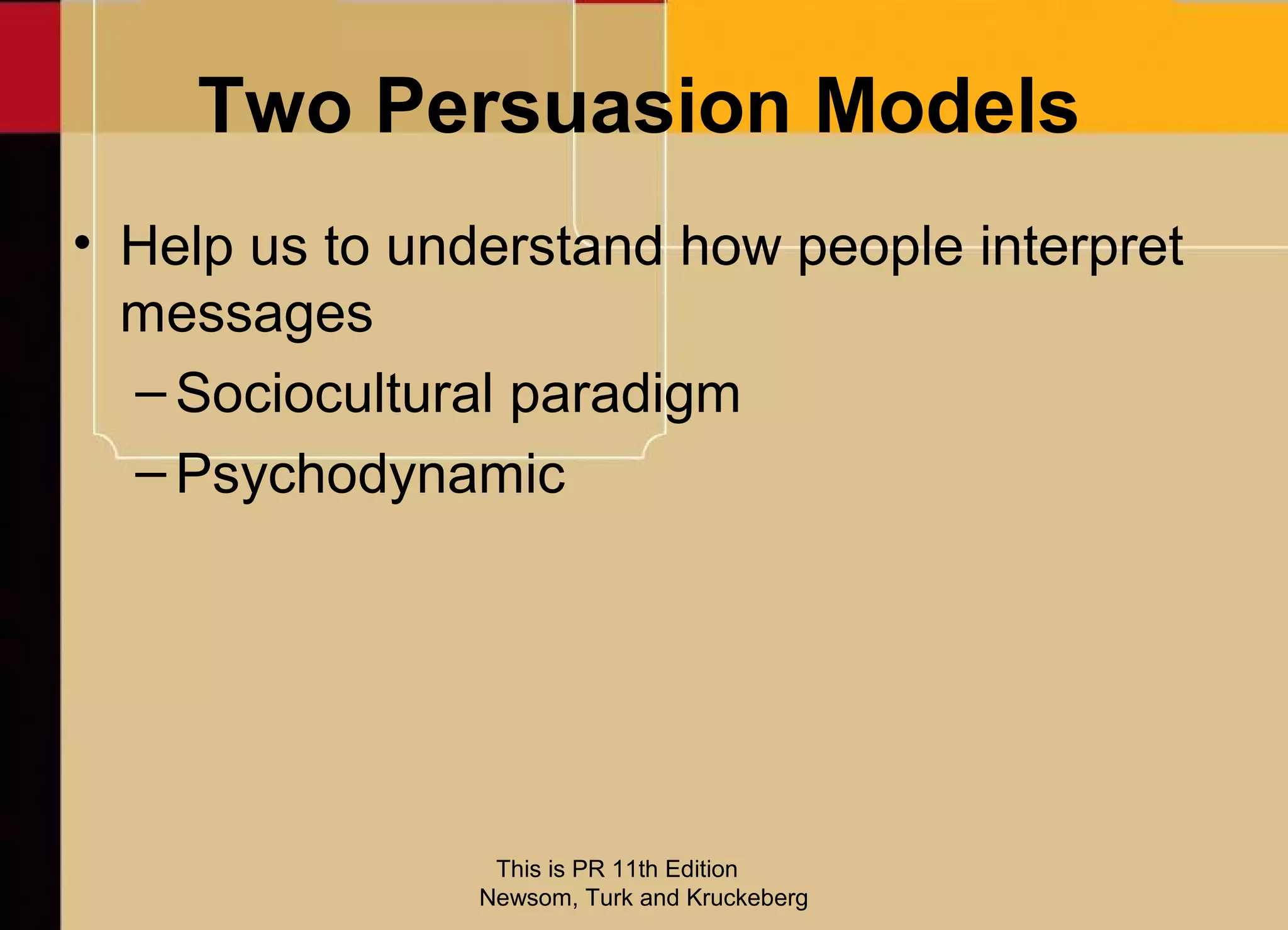 Two Persuasion Models

• Help us to understand how people interpret messages
– Sociocultural paradigm
– Psychodynamic

This is PR 11th Edition
Newsom, Turk and Kruckeberg